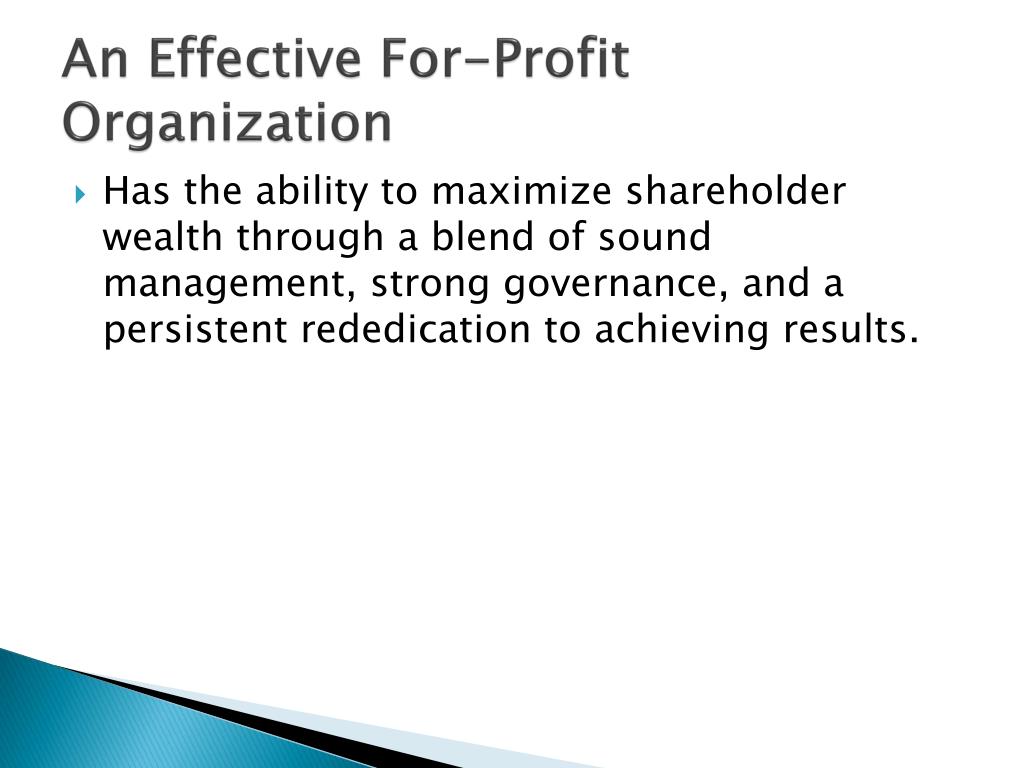 An Effective For-Profit Organization

Has the ability to maximize shareholder wealth through a blend of sound management, strong governance, and a persistent rededication to achieving results.